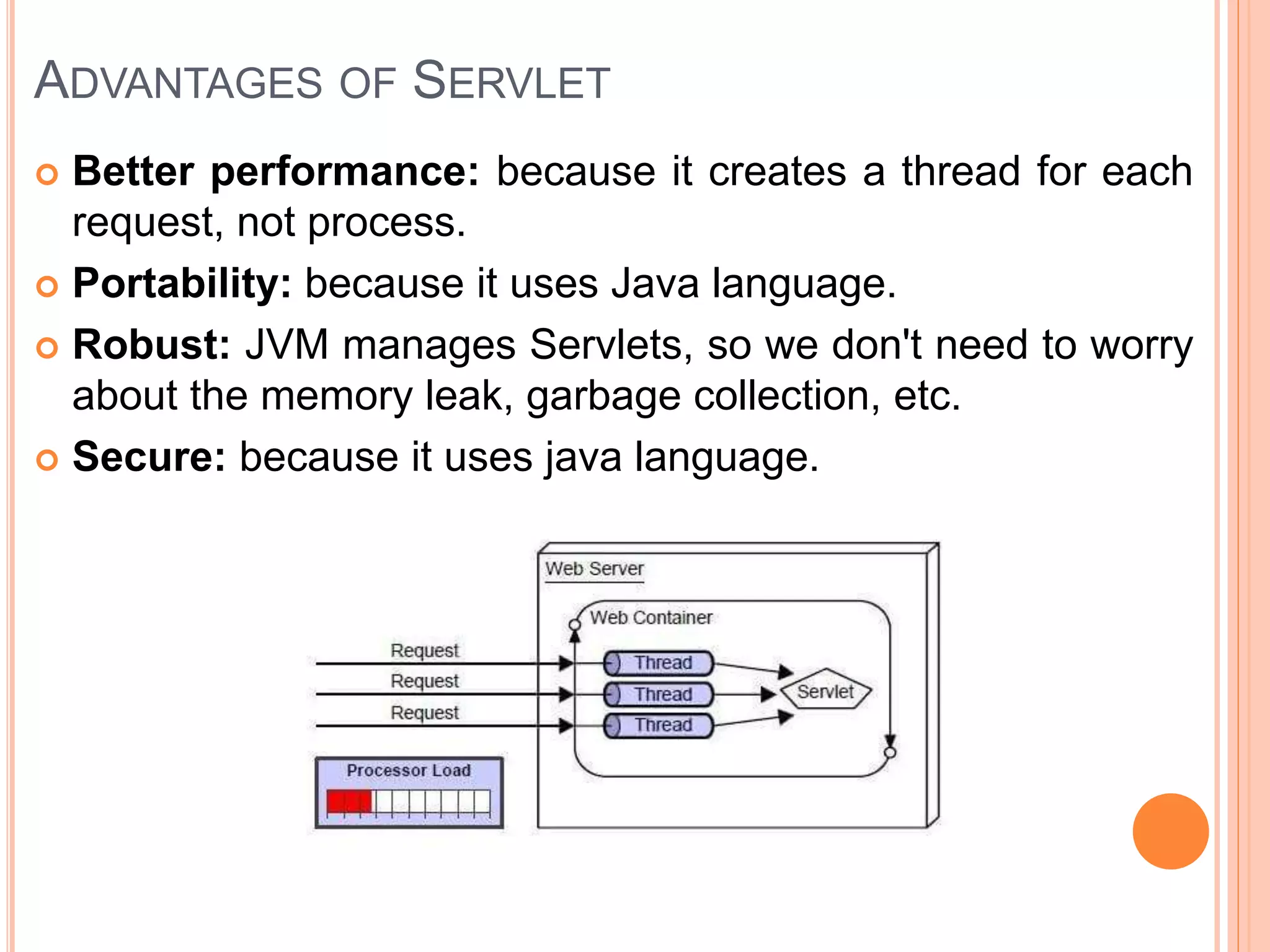 ADVANTAGES OF SERVLET

Better performance: because it creates a thread for each request, not process.

Portability: because it uses Java language.

Robust: JVM manages Servlets, so we don't need to worry about the memory leak, garbage collection, etc.

Secure: because it uses java language.

Web Server

Web Container

Request

Request

Request

Thread

Thread

Thread

Servlet

Processor Load